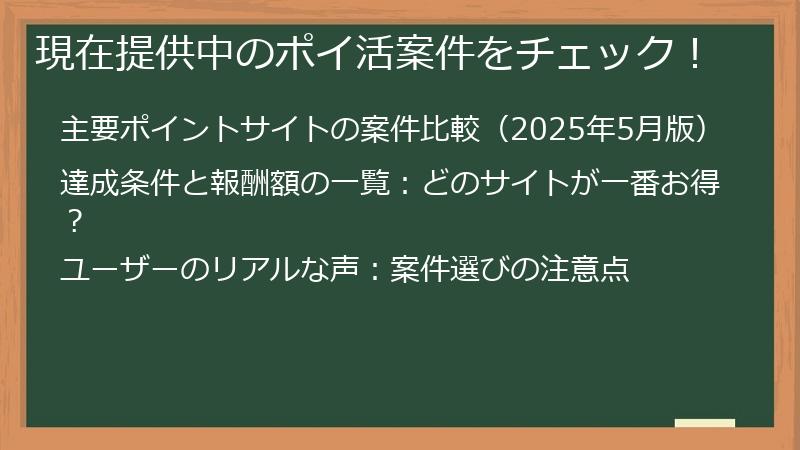 現在提供中のポイ活案件をチェック！

主要ポイントサイトの案件比較（2025年5月版）

達成条件と報酬額の一覧：どのサイトが一番お得？

ユーザーのリアルな声：案件選びの注意点